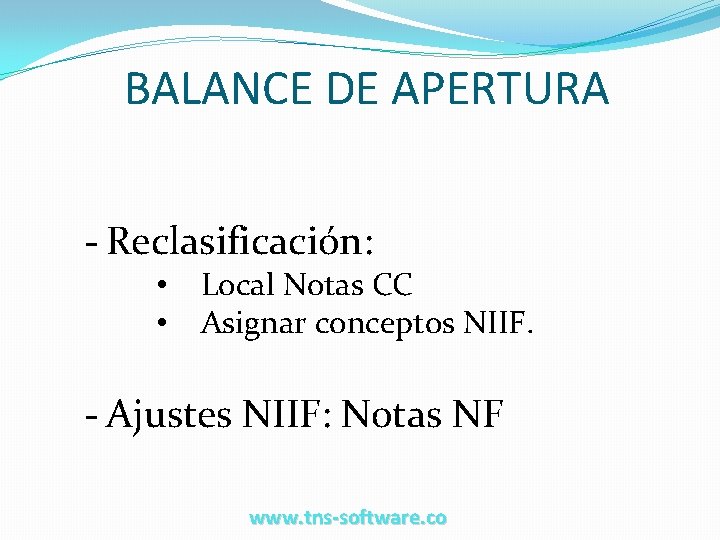 BALANCE DE APERTURA

- Reclasificación:
• Local Notas CC
• Asignar conceptos NIIF.

- Ajustes NIIF: Notas NF

www.tns-software.co